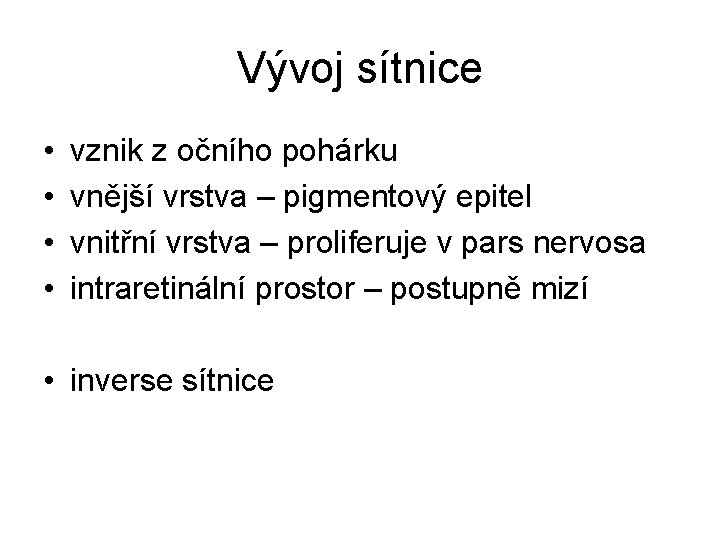 Vývoj sítnice

• vznik z očního pohárku
• vnější vrstva – pigmentový epitel
• vnitřní vrstva – proliferuje v pars nervosa
• intraretinální prostor – postupně mizí

• inverse sítnice